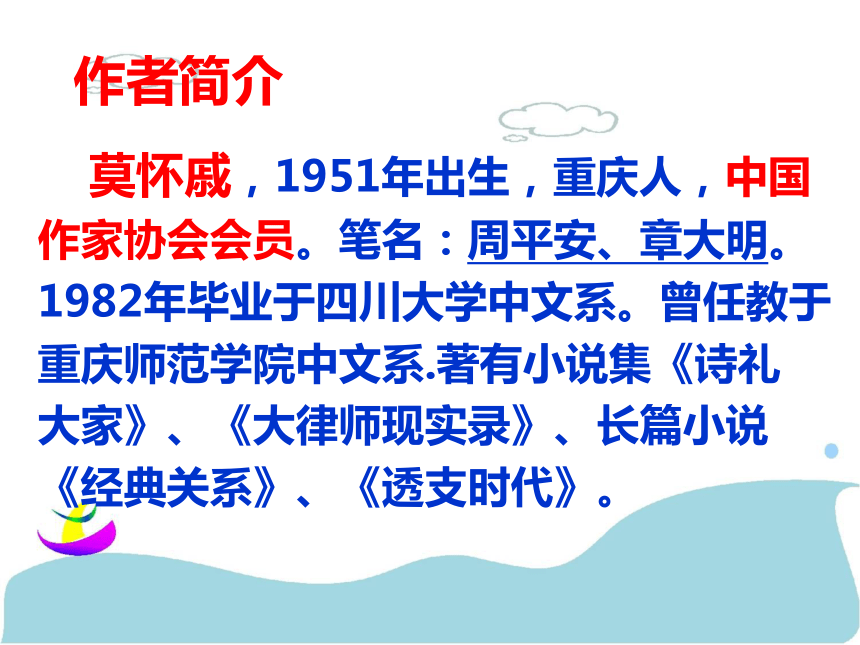 作者简介

莫怀戚，1951年出生，重庆人，中国作家协会会员。笔名：周平安、章大明。1982年毕业于四川大学中文系。曾任教于重庆师范学院中文系.著有小说集《诗礼大家》、《大律师现实录》、长篇小说《经典关系》、《透支时代》。